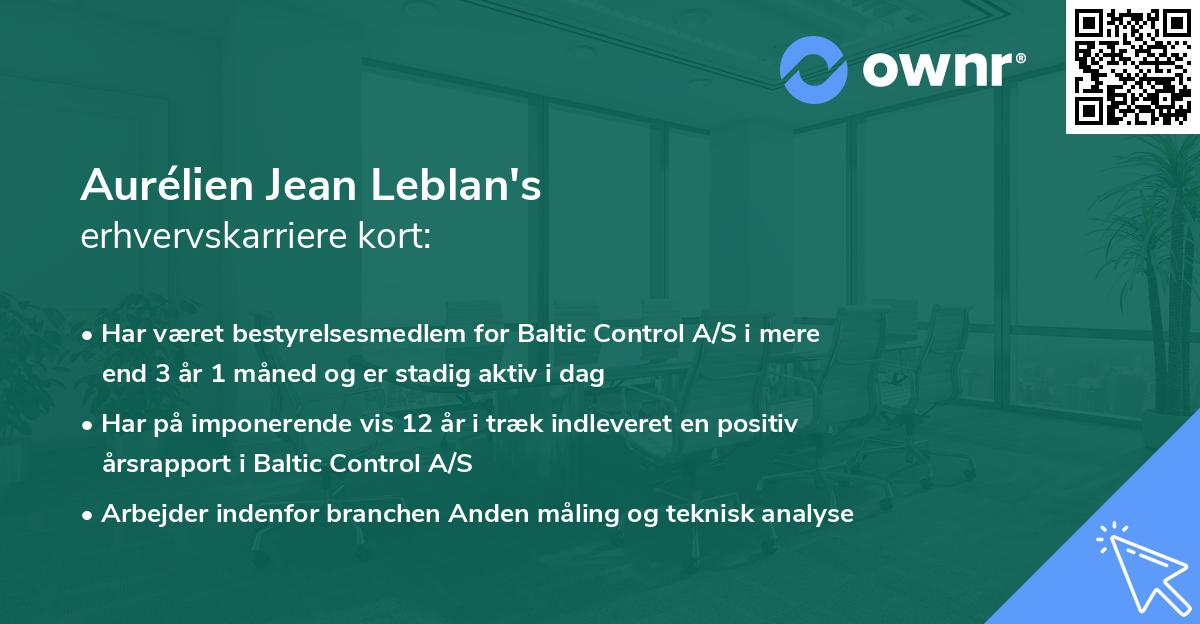 ownr®

Aurélien Jean Leblan's
erhvervskarriere kort:

• Har været bestyrelsesmedlem for Baltic Control A/S i mere end 3 år 1 måned og er stadig aktiv i dag

• Har på imponerende vis 12 år i træk indleveret en positiv årsrapport i Baltic Control A/S

• Arbejder indenfor branchen Anden måling og teknisk analyse